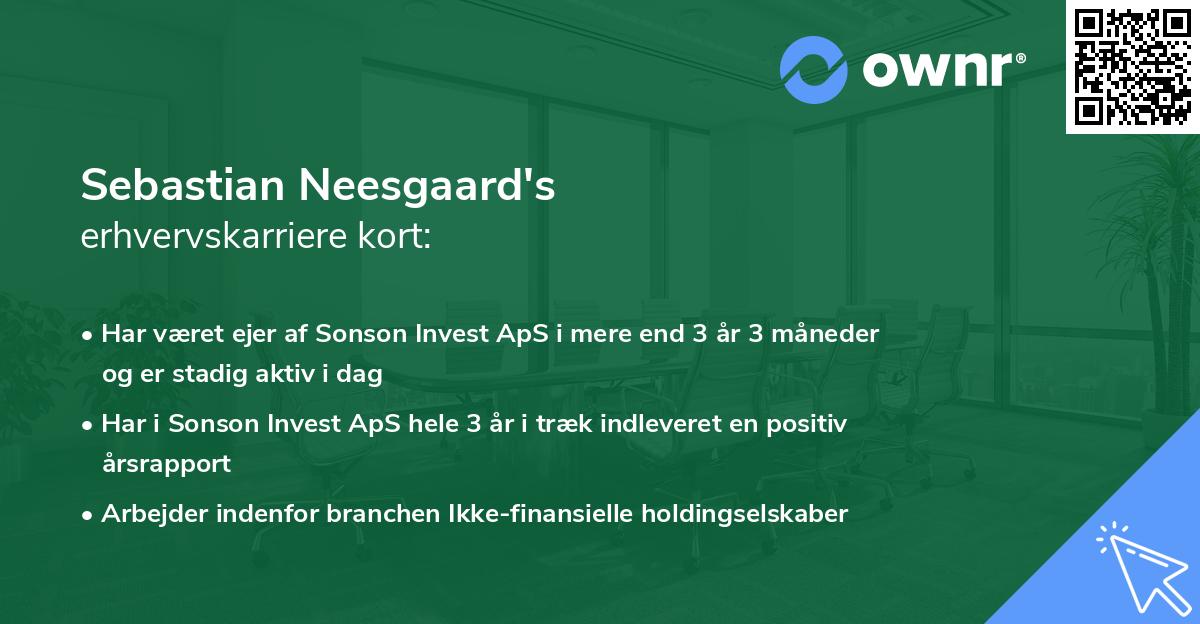 ownr®

Sebastian Neesgaard's
erhvervskarriere kort:

• Har været ejer af Sonson Invest ApS i mere end 3 år 3 måneder og er stadig aktiv i dag

• Har i Sonson Invest ApS hele 3 år i træk indleveret en positiv årsrapport

• Arbejder indenfor branchen Ikke-finansielle holdingselskaber